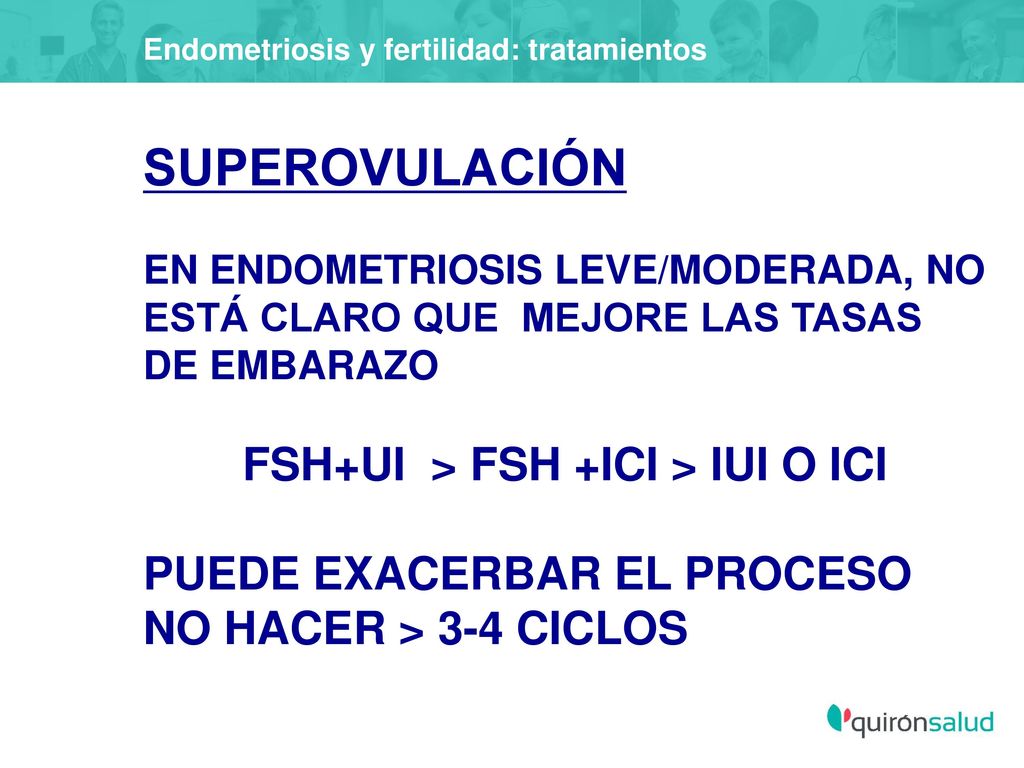 Endometriosis y fertilidad: tratamientos

SUPEROVULACIÓN

EN ENDOMETRIOSIS LEVE/MODERADA, NO ESTÁ CLARO QUE MEJORE LAS TASAS DE EMBARAZO

FSH+UI > FSH +ICI > IUI O ICI

PUEDE EXACERBAR EL PROCESO
NO HACER > 3-4 CICLOS

quirónsalud